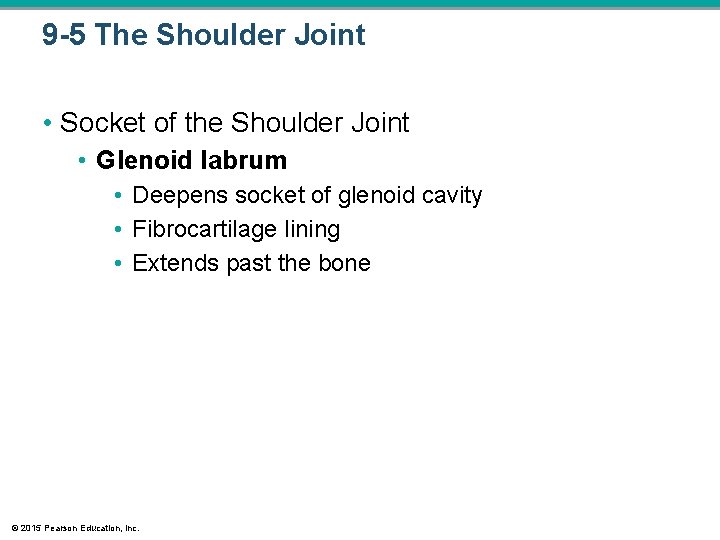 9-5 The Shoulder Joint

• Socket of the Shoulder Joint
  • Glenoid labrum
    • Deepens socket of glenoid cavity
    • Fibrocartilage lining
    • Extends past the bone

© 2015 Pearson Education, Inc.